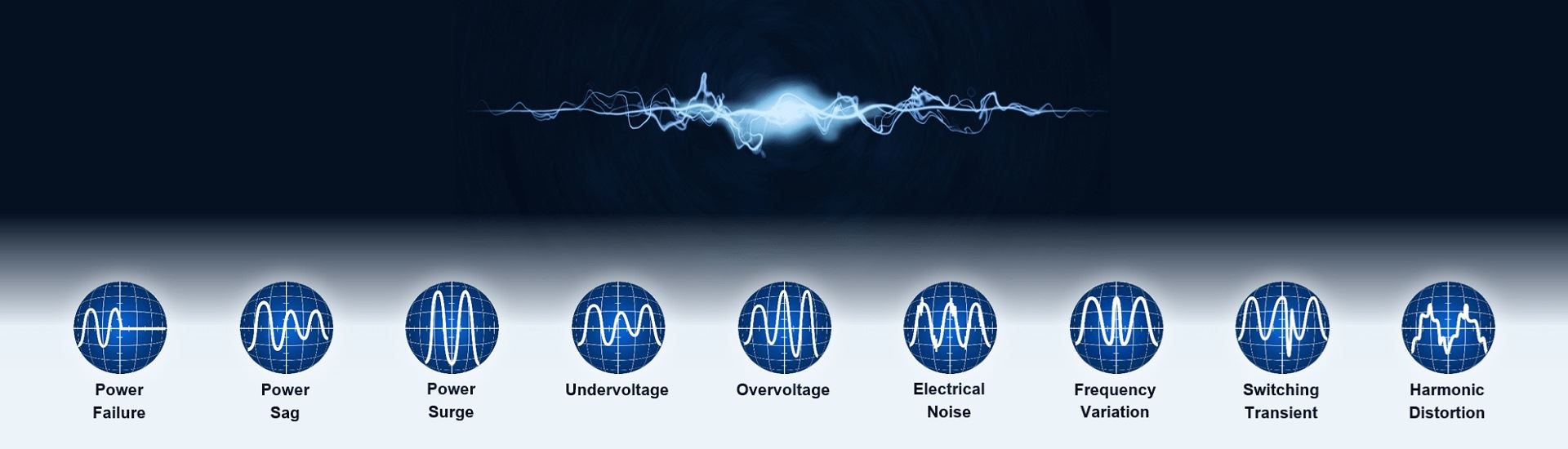 Power Failure

Power Sag

Power Surge

Undervoltage

Overvoltage

Electrical Noise

Frequency Variation

Switching Transient

Harmonic Distortion